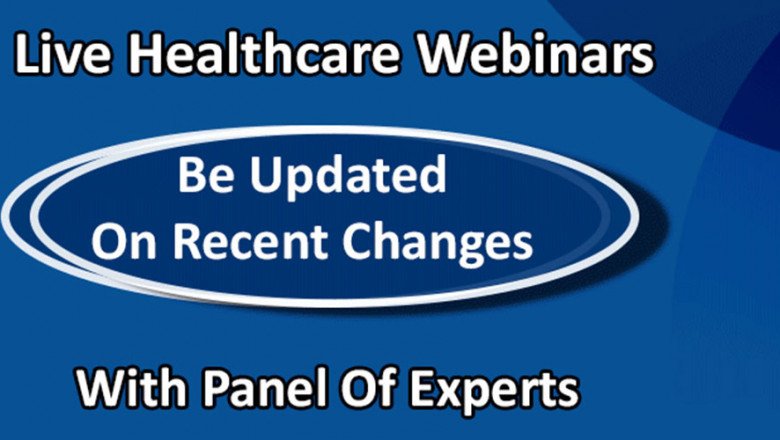 Live Healthcare Webinars

Be Updated
On Recent Changes

With Panel Of Experts